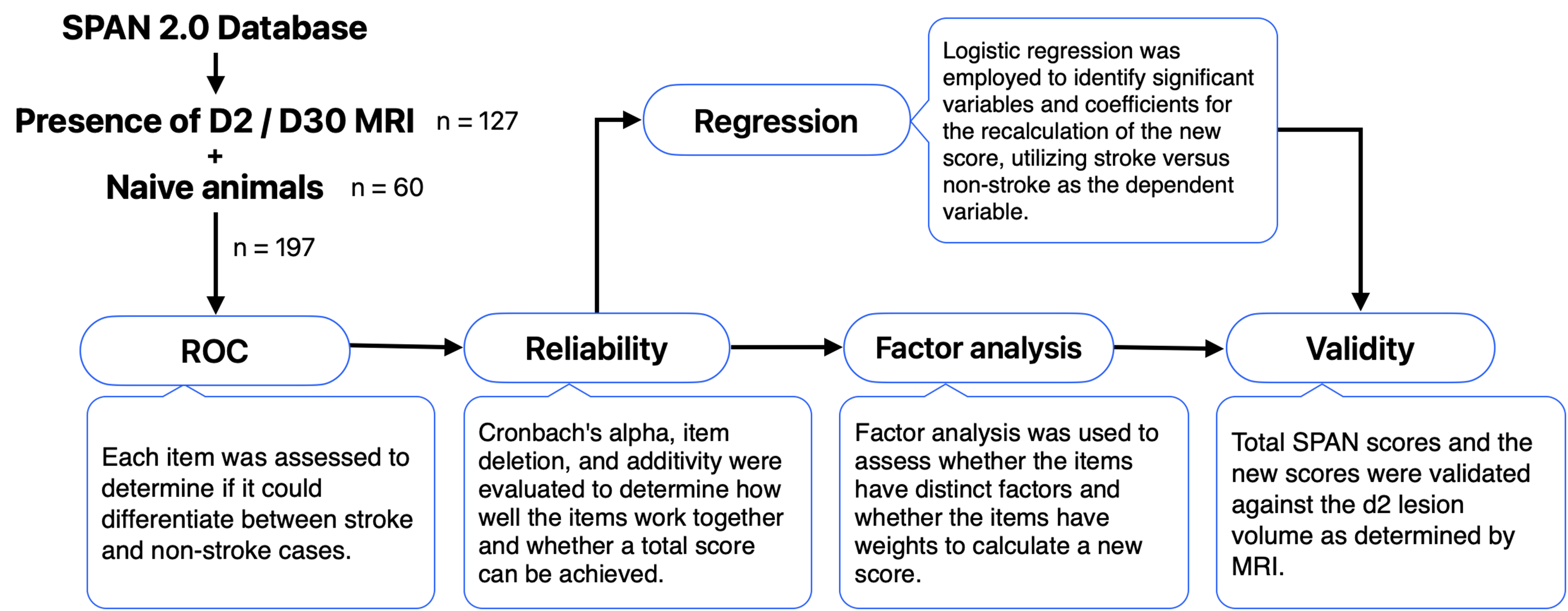 SPAN 2.0 Database

Presence of D2 / D30 MRI n = 127

+

Naive animals n = 60

n = 197

Regression

Logistic regression was employed to identify significant variables and coefficients for the recalculation of the new score, utilizing stroke versus non-stroke as the dependent variable.

ROC

Reliability

Factor analysis

Validity

Each item was assessed to determine if it could differentiate between stroke and non-stroke cases.

Cronbach's alpha, item deletion, and additivity were evaluated to determine how well the items work together and whether a total score can be achieved.

Factor analysis was used to assess whether the items have distinct factors and whether the items have weights to calculate a new score.

Total SPAN scores and the new scores were validated against the d2 lesion volume as determined by MRI.